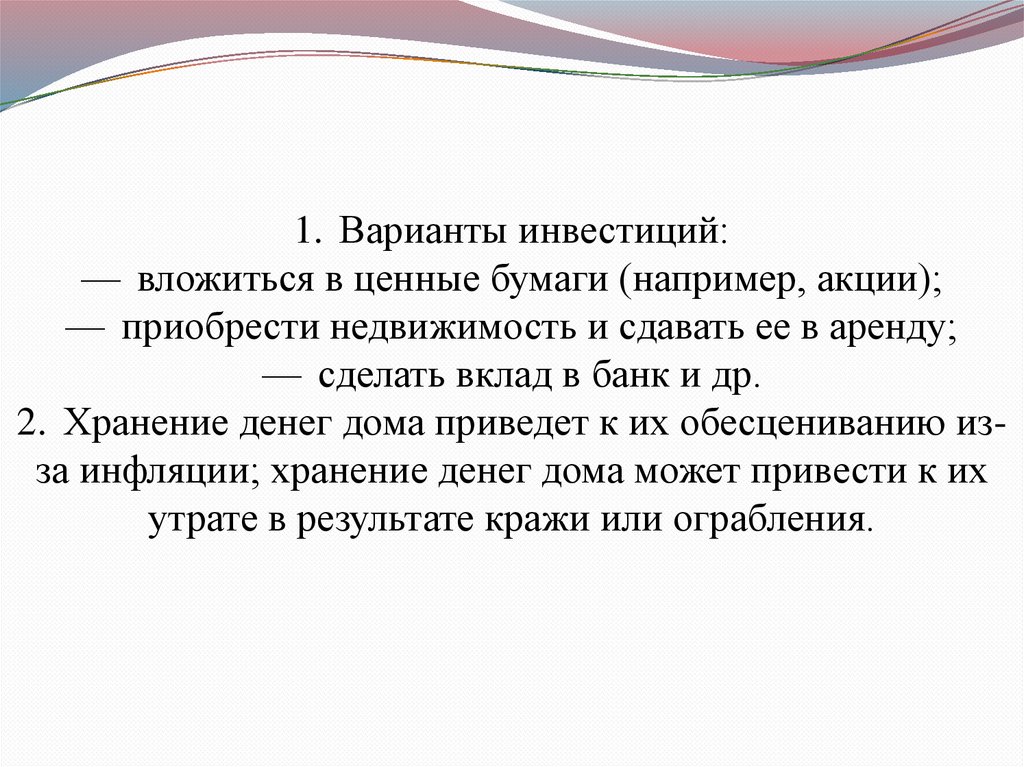 1. Варианты инвестиций:
— вложиться в ценные бумаги (например, акции);
— приобрести недвижимость и сдавать ее в аренду;
— сделать вклад в банк и др.
2. Хранение денег дома приведет к их обесцениванию из-за инфляции; хранение денег дома может привести к их утрате в результате кражи или ограбления.